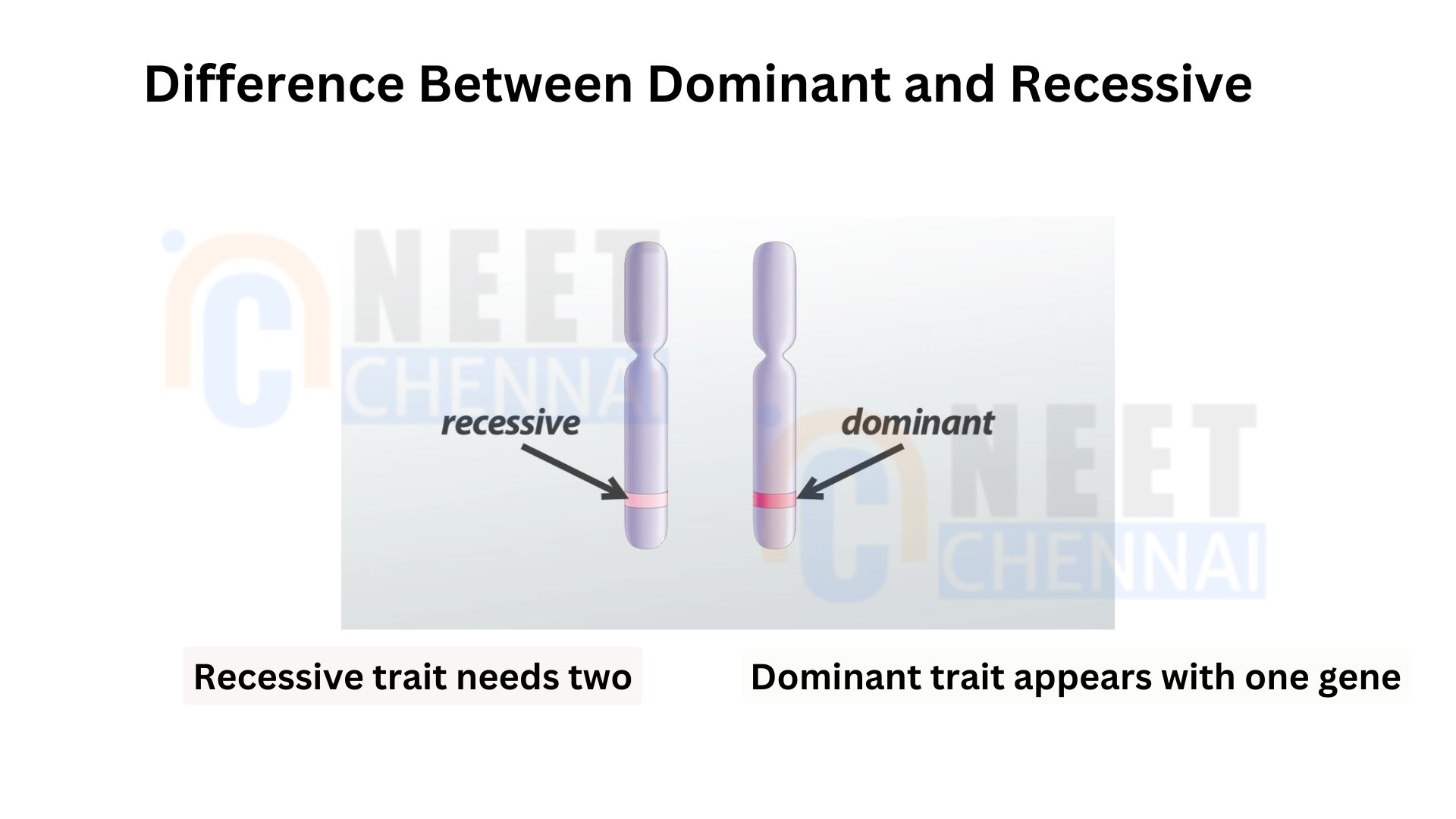 Difference Between Dominant and Recessive

NEET CHENNAI

recessive

dominant

NEET CHENNAI

Recessive trait needs two

Dominant trait appears with one gene